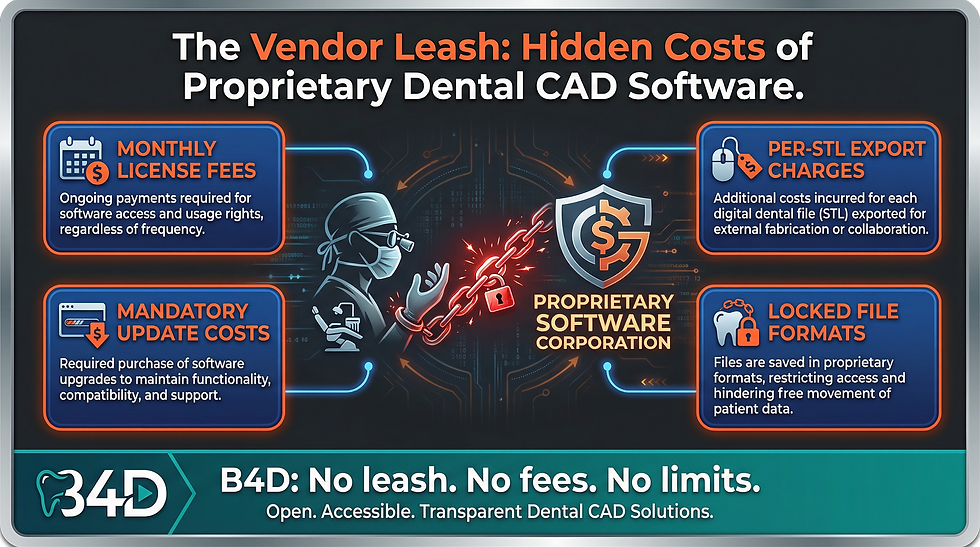 The Vendor Leash: Hidden Costs of Proprietary Dental CAD Software.

MONTHLY LICENSE FEES

Ongoing payments required for software access and usage rights, regardless of frequency.

MANDATORY UPDATE COSTS

Required purchase of software upgrades to maintain functionality, compatibility, and support.

PROPRIETARY SOFTWARE CORPORATION

PER-STL EXPORT CHARGES

Additional costs incurred for each digital dental file (STL) exported for external fabrication or collaboration.

LOCKED FILE FORMATS

Files are saved in proprietary formats, restricting access and hindering free movement of patient data.

B4D

B4D: No leash. No fees. No limits.

Open. Accessible. Transparent Dental CAD Solutions.